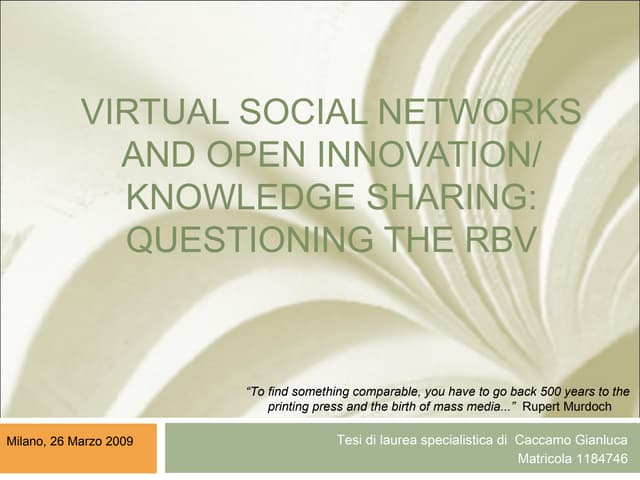 VIRTUAL SOCIAL NETWORKS AND OPEN INNOVATION/ KNOWLEDGE SHARING: QUESTIONING THE RBV

“To find something comparable, you have to go back 500 years to the printing press and the birth of mass media...” Rupert Murdoch

Milano, 26 Marzo 2009

Tesi di laurea specialistica di Caccamo Gianluca
Matricola 1184746